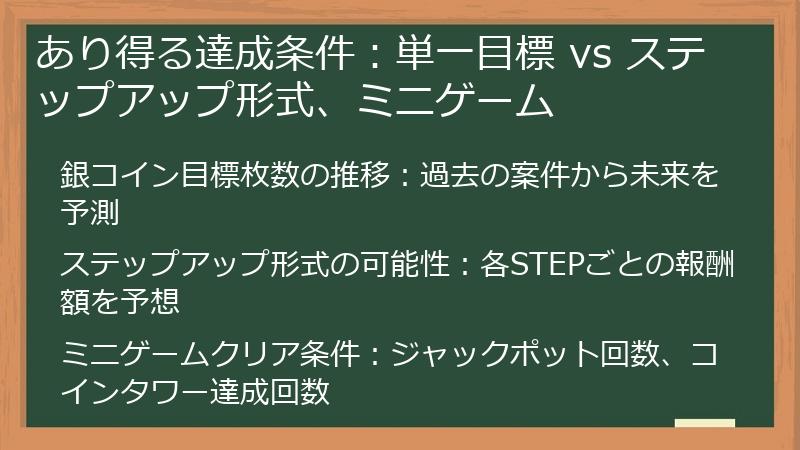 あり得る達成条件：単一目標 vs ステップアップ形式、ミニゲーム

銀コイン目標枚数の推移：過去の案件から未来を予測

ステップアップ形式の可能性：各STEPごとの報酬額を予想

ミニゲームクリア条件：ジャックポット回数、コインタワー達成回数